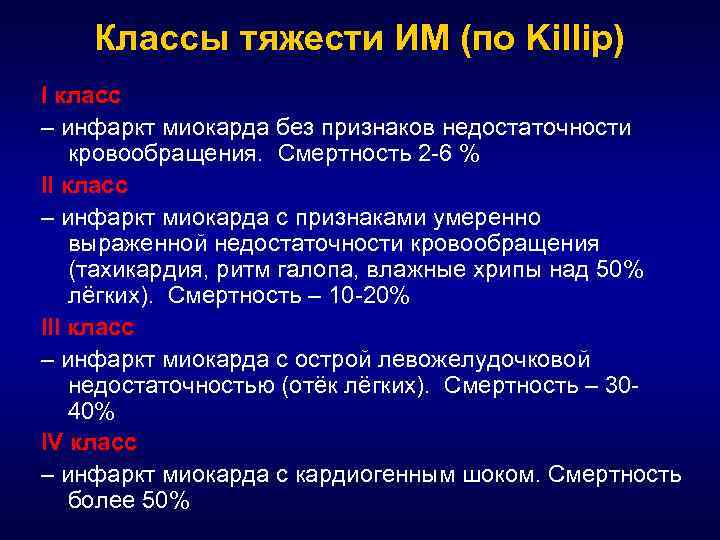 Классы тяжести ИМ (по Killip)

I класс

– инфаркт миокарда без признаков недостаточности кровообращения. Смертность 2-6 %

II класс

– инфаркт миокарда с признаками умеренно выраженной недостаточности кровообращения (тахикардия, ритм галопа, влажные хрипы над 50% лёгких). Смертность – 10-20%

III класс

– инфаркт миокарда с острой левожелудочковой недостаточностью (отёк лёгких). Смертность – 30-40%

IV класс

– инфаркт миокарда с кардиогенным шоком. Смертность более 50%